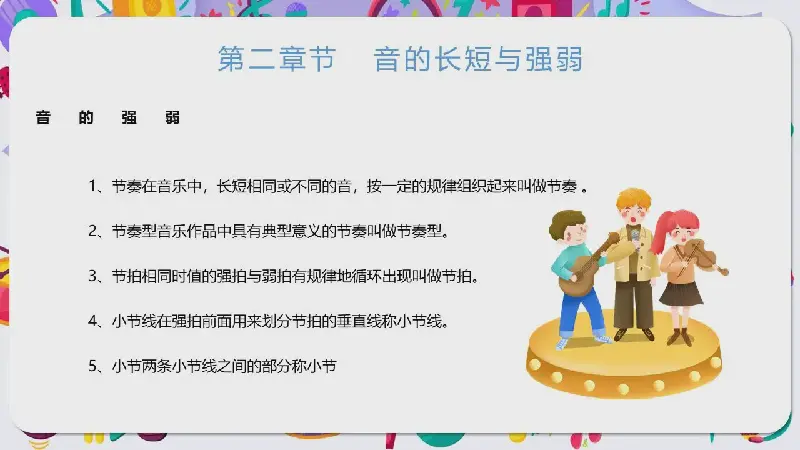 第二章节　音的长短与强弱

音　的　强　弱

1、节奏在音乐中，长短相同或不同的音，按一定的规律组织起来叫做节奏 。

2、节奏型音乐作品中具有典型意义的节奏叫做节奏型。

3、节拍相同时值的强拍与弱拍有规律地循环出现叫做节拍。

4、小节线在强拍前面用来划分节拍的垂直线称小节线。

5、小节两条小节线之间的部分称小节